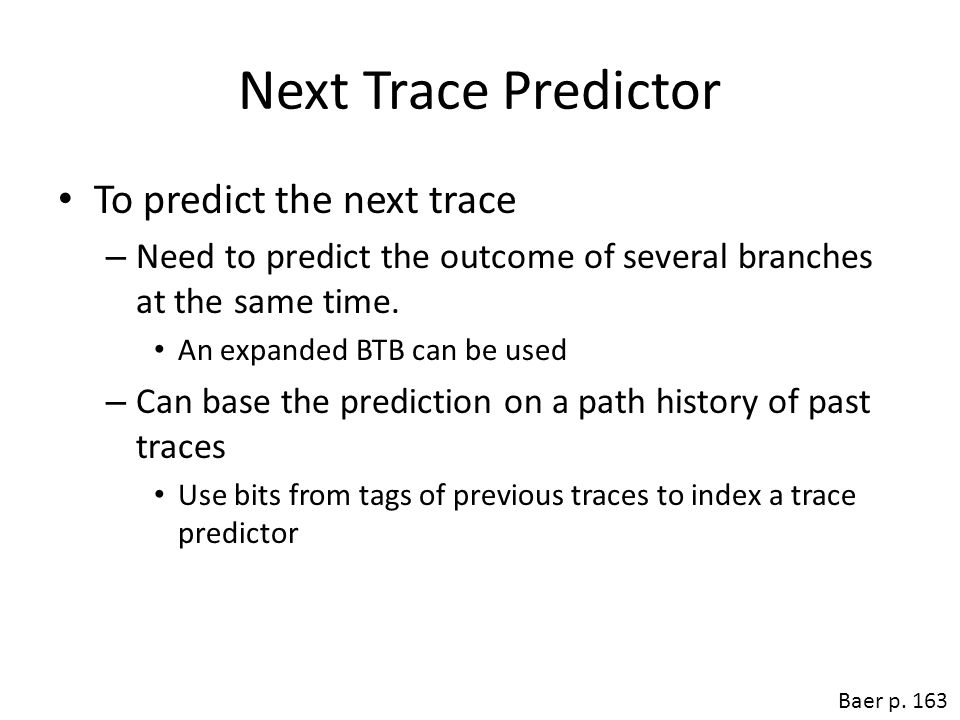 Next Trace Predictor

• To predict the next trace

– Need to predict the outcome of several branches at the same time.

• An expanded BTB can be used

– Can base the prediction on a path history of past traces

• Use bits from tags of previous traces to index a trace predictor

Baer p. 163